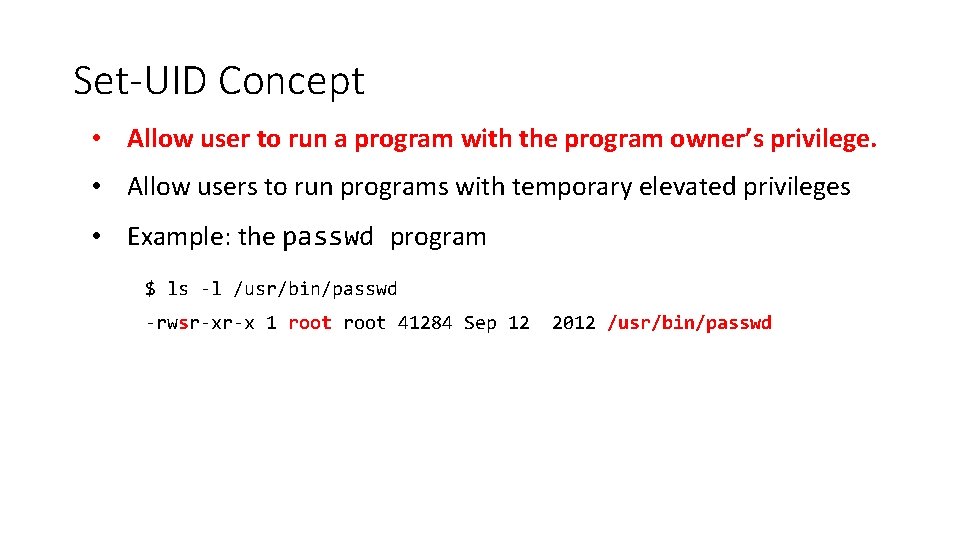 Set-UID Concept

• Allow user to run a program with the program owner's privilege.

• Allow users to run programs with temporary elevated privileges

• Example: the passwd program

$ ls -l /usr/bin/passwd

-rwsr-xr-x 1 root root 41284 Sep 12 2012 /usr/bin/passwd